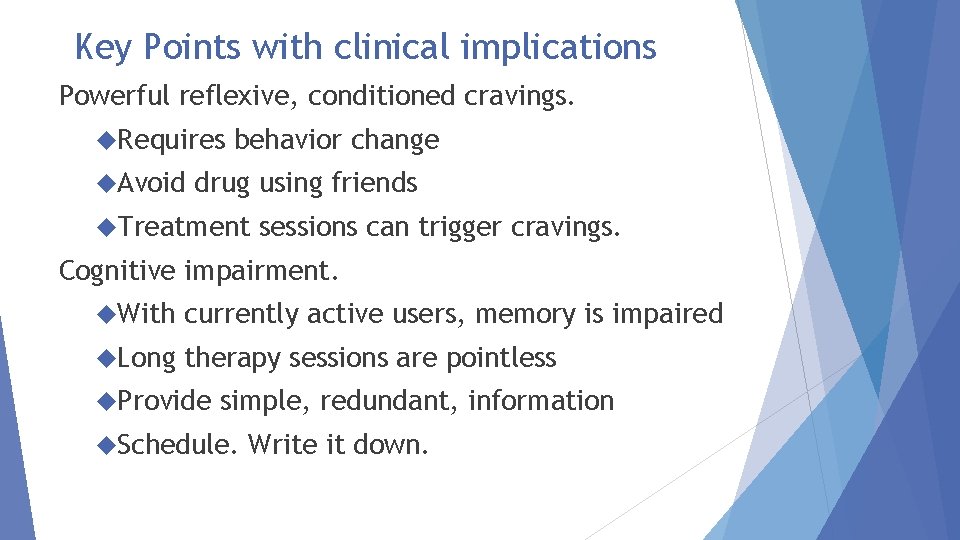 Key Points with clinical implications

Powerful reflexive, conditioned cravings.

◆Requires behavior change

◆Avoid drug using friends

◆Treatment sessions can trigger cravings.

Cognitive impairment.

◆With currently active users, memory is impaired

◆Long therapy sessions are pointless

◆Provide simple, redundant, information

◆Schedule. Write it down.